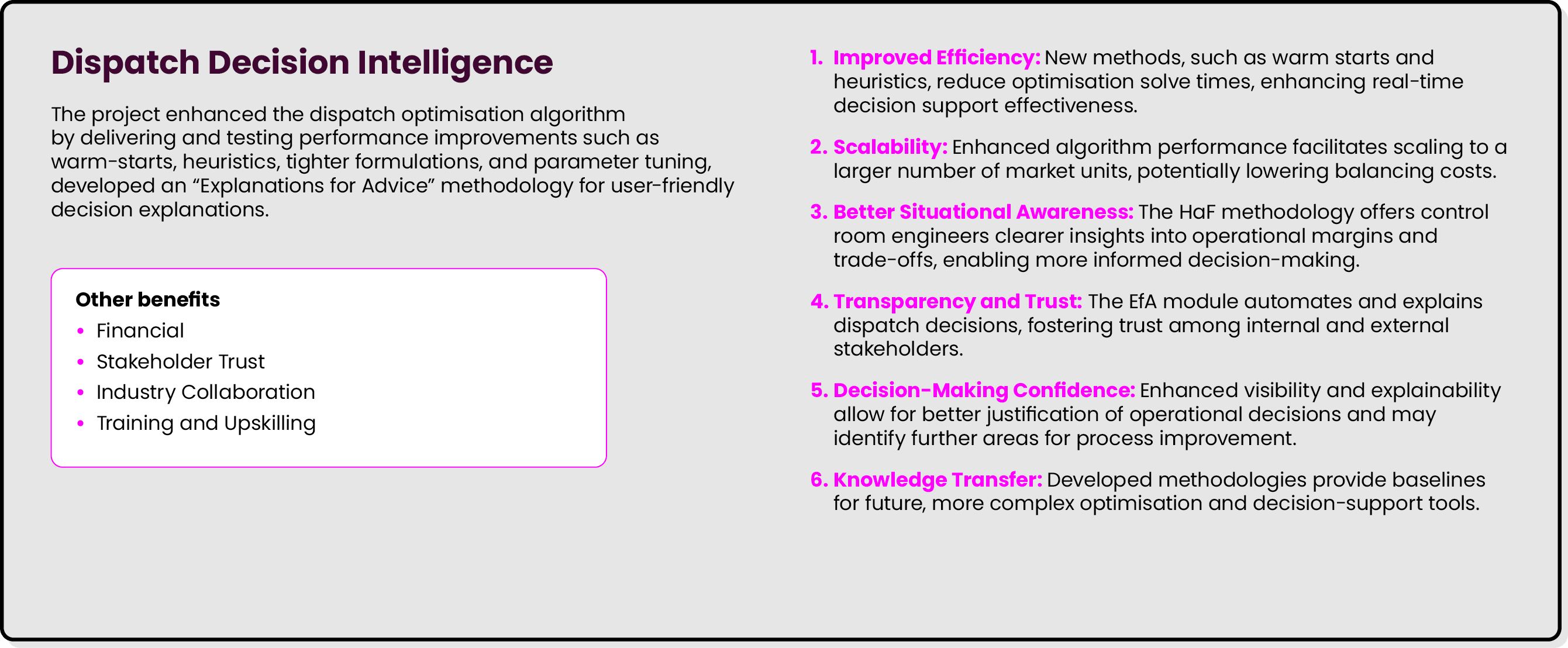 Dispatch Decision Intelligence

The project enhanced the dispatch optimisation algorithm by delivering and testing performance improvements such as warm-starts, heuristics, tighter formulations, and parameter tuning, developed an “Explanations for Advice” methodology for user-friendly decision explanations.

Other benefits
• Financial
• Stakeholder Trust
• Industry Collaboration
• Training and Upskilling

1. Improved Efficiency: New methods, such as warm starts and heuristics, reduce optimisation solve times, enhancing real-time decision support effectiveness.

2. Scalability: Enhanced algorithm performance facilitates scaling to a larger number of market units, potentially lowering balancing costs.

3. Better Situational Awareness: The HaF methodology offers control room engineers clearer insights into operational margins and trade-offs, enabling more informed decision-making.

4. Transparency and Trust: The EfA module automates and explains dispatch decisions, fostering trust among internal and external stakeholders.

5. Decision-Making Confidence: Enhanced visibility and explainability allow for better justification of operational decisions and may identify further areas for process improvement.

6. Knowledge Transfer: Developed methodologies provide baselines for future, more complex optimisation and decision-support tools.